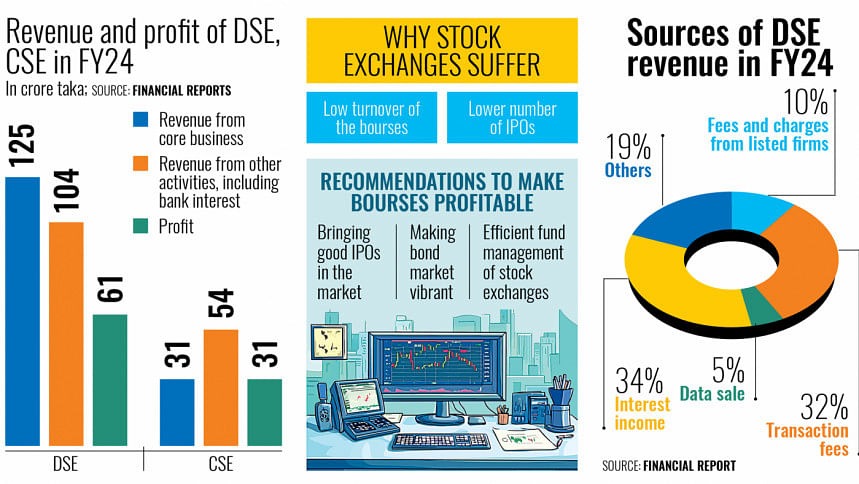 Revenue and profit of DSE, CSE in FY24

In crore taka; SOURCE: FINANCIAL REPORTS

Revenue from core business

Revenue from other activities, including bank interest

Profit

125

104

61

31

54

31

DSE

CSE

WHY STOCK EXCHANGES SUFFER

Low turnover of the bourses

Lower number of IPOs

RECOMMENDATIONS TO MAKE BOURSES PROFITABLE

Bringing good IPOs in the market

Making bond market vibrant

Efficient fund management of stock exchanges

Sources of DSE revenue in FY24

10%
Fees and charges from listed firms

19%
Others

34%
Interest income

5%
Data sale

32%
Transaction fees

SOURCE: FINANCIAL REPORT